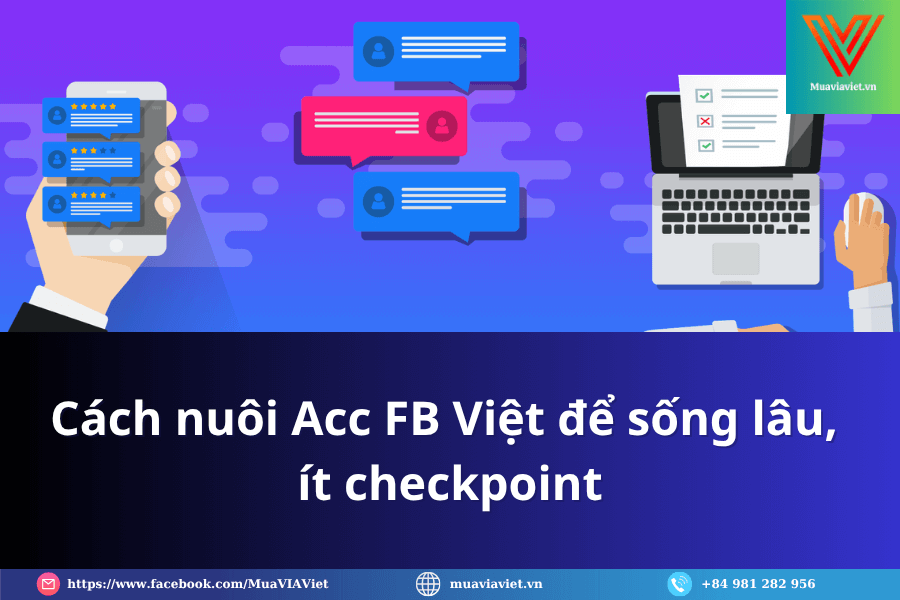 Muaviaviet.vn

Cách nuôi Acc FB Việt để sống lâu, ít checkpoint

https://www.facebook.com/MuaVIAViet

muaviaviet.vn

+84 981 282 956